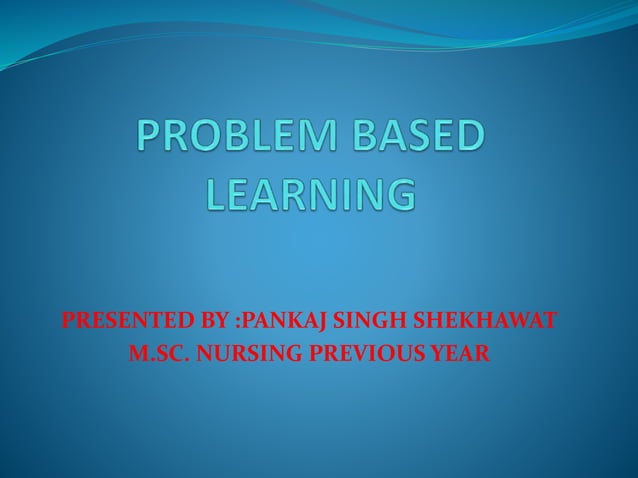 PROBLEM BASED LEARNING

PRESENTED BY :PANKAJ SINGH SHEKHAWAT
M.SC. NURSING PREVIOUS YEAR